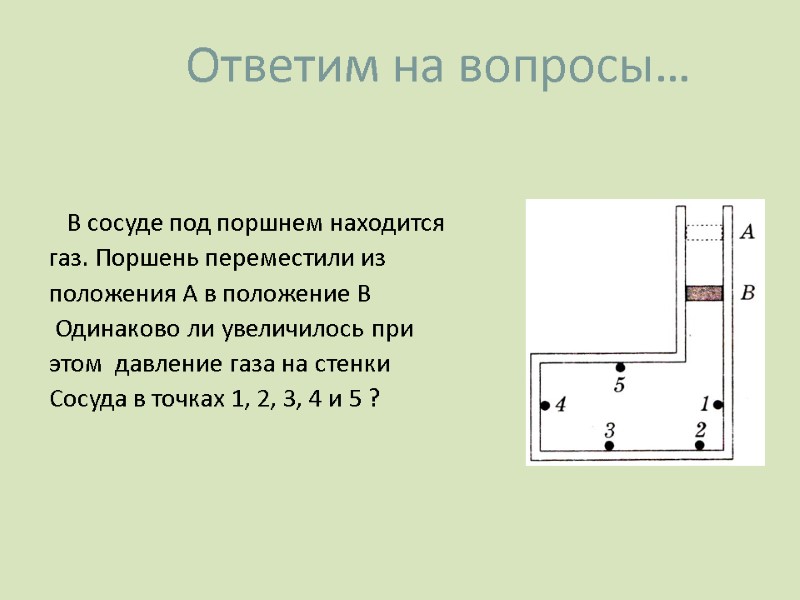 Ответим на вопросы…

В сосуде под поршнем находится газ. Поршень переместили из положения А в положение В Одинаково ли увеличилось при этом давление газа на стенки Сосуда в точках 1, 2, 3, 4 и 5 ?

A
B
5
4
1
3
2